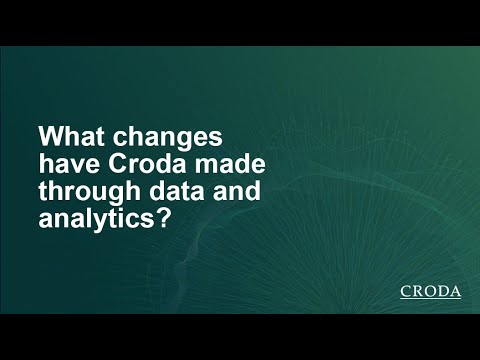 What changes have Croda made through data and analytics?

CRODA